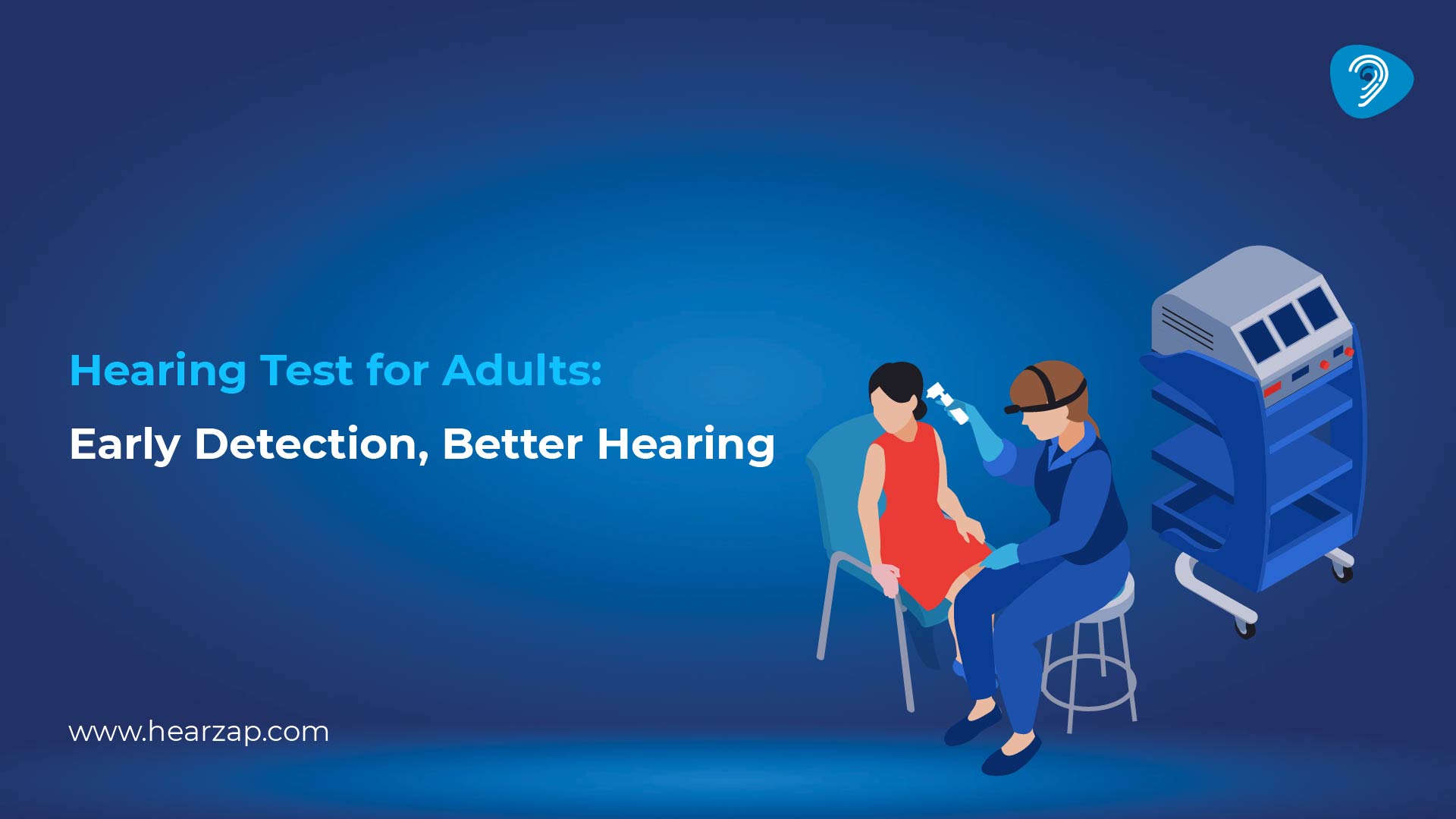 Hearing Test for Adults:

Early Detection, Better Hearing

www.hearzap.com